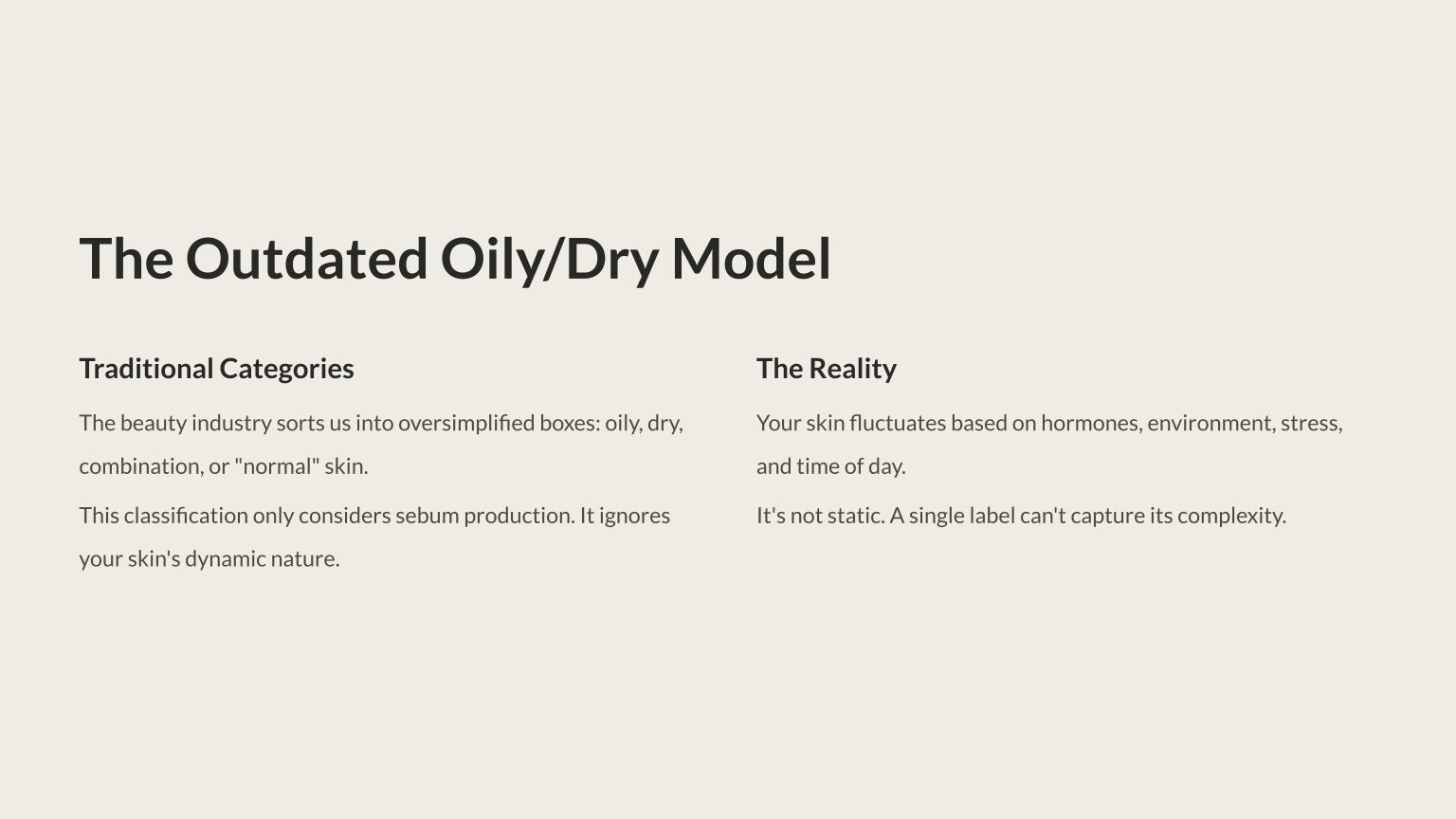 The Outdated Oily/Dry Model

Traditional Categories

The beauty industry sorts us into oversimplified boxes: oily, dry, combination, or "normal" skin.

This classification only considers sebum production. It ignores your skin's dynamic nature.

The Reality

Your skin fluctuates based on hormones, environment, stress, and time of day.

It's not static. A single label can't capture its complexity.